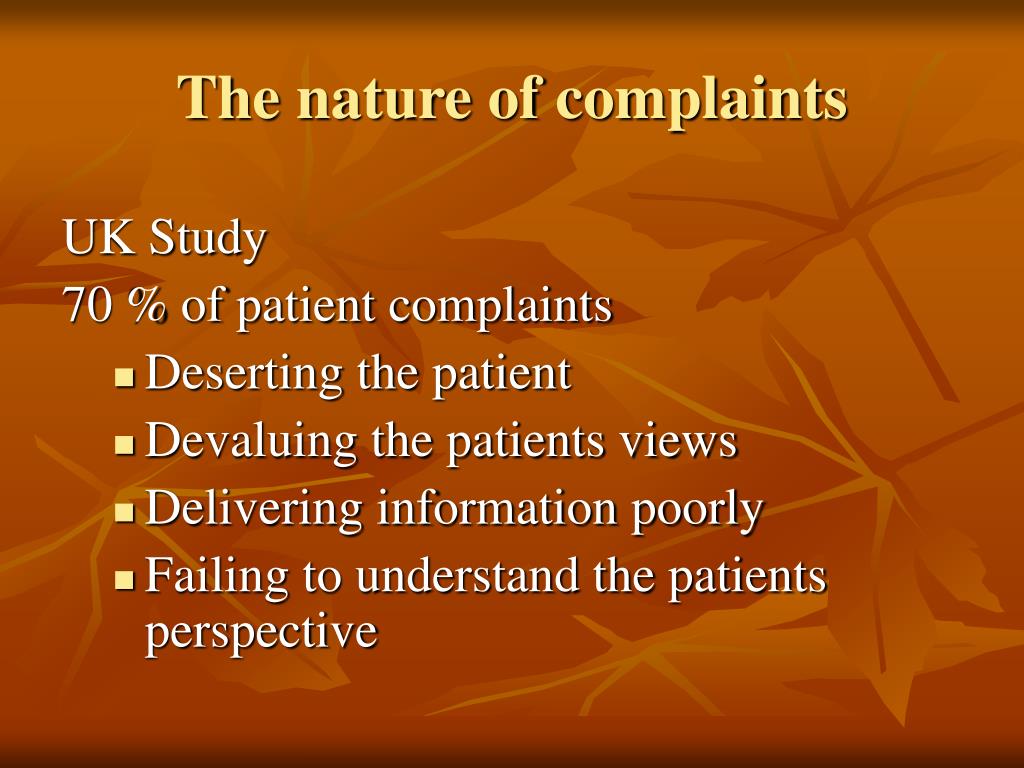 The nature of complaints

UK Study

70 % of patient complaints

- Deserting the patient
- Devaluing the patients views
- Delivering information poorly
- Failing to understand the patients perspective